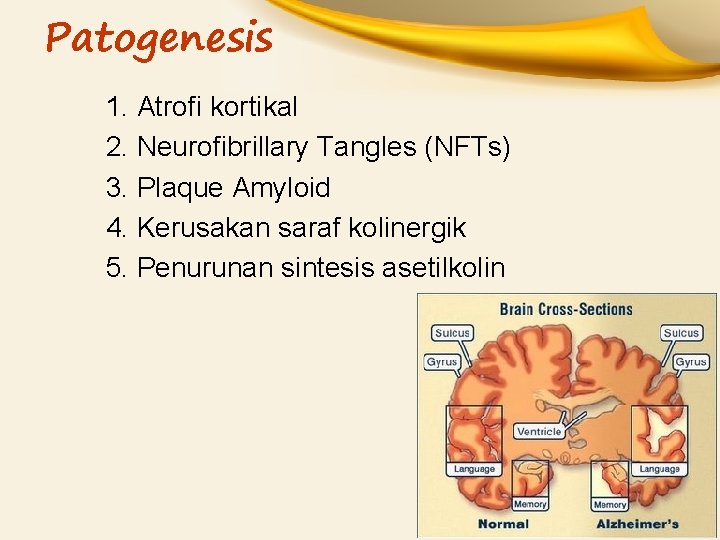 Patogenesis

1. Atrofi kortikal
2. Neurofibrillary Tangles (NFTs)
3. Plaque Amyloid
4. Kerusakan saraf kolinergik
5. Penurunan sintesis asetilkolin

Brain Cross-Sections

Sulcus
Gyrus
Sulcus
Gyrus
Ventricle
Language
Language
Memory
Memory
Normal
Alzheimer's